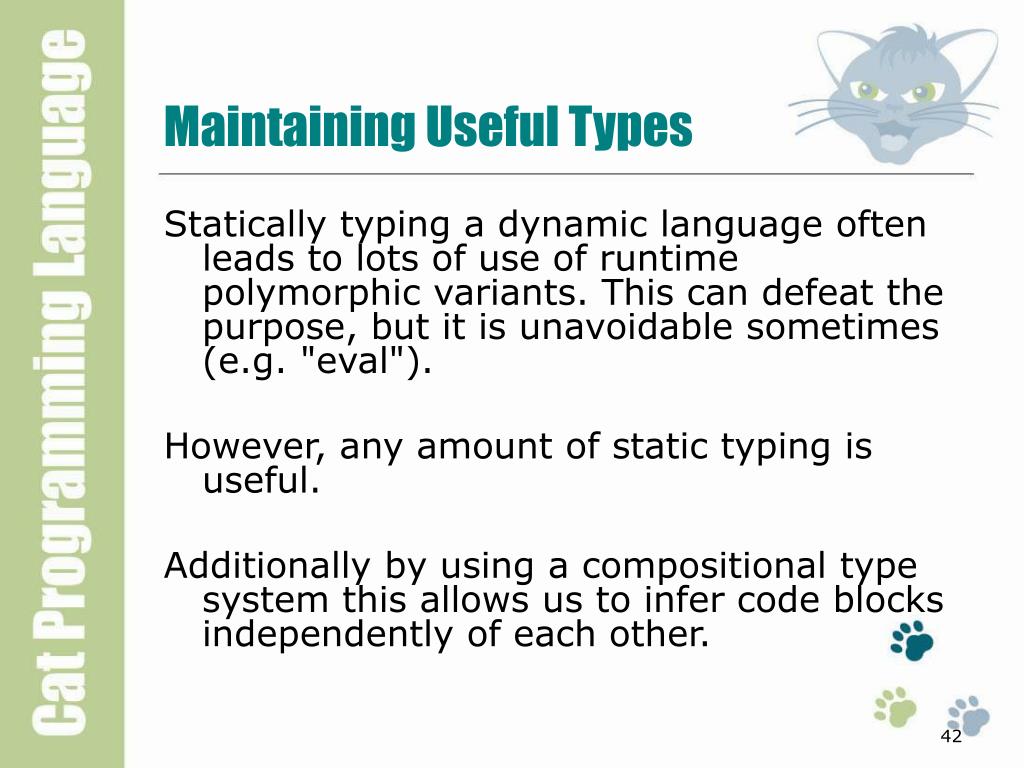 Cat Programming Language

Maintaining Useful Types

Statically typing a dynamic language often leads to lots of use of runtime polymorphic variants. This can defeat the purpose, but it is unavoidable sometimes (e.g. "eval").

However, any amount of static typing is useful.

Additionally by using a compositional type system this allows us to infer code blocks independently of each other.

42